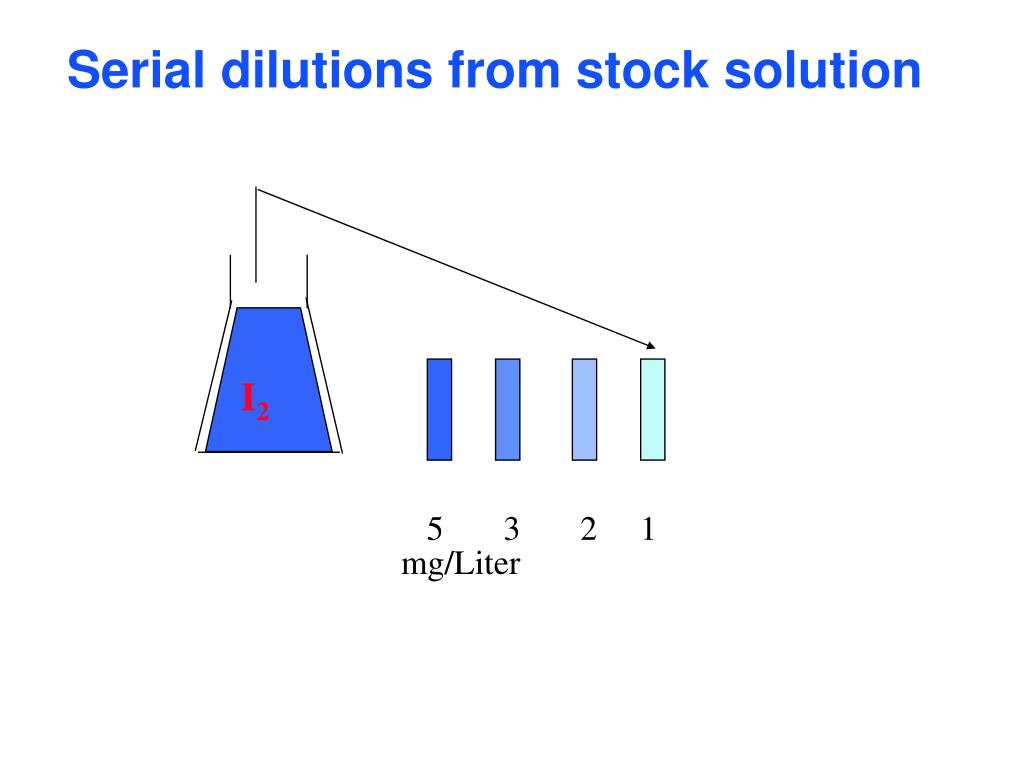 Serial dilutions from stock solution

$I_2$

5 3 2 1
mg/Liter